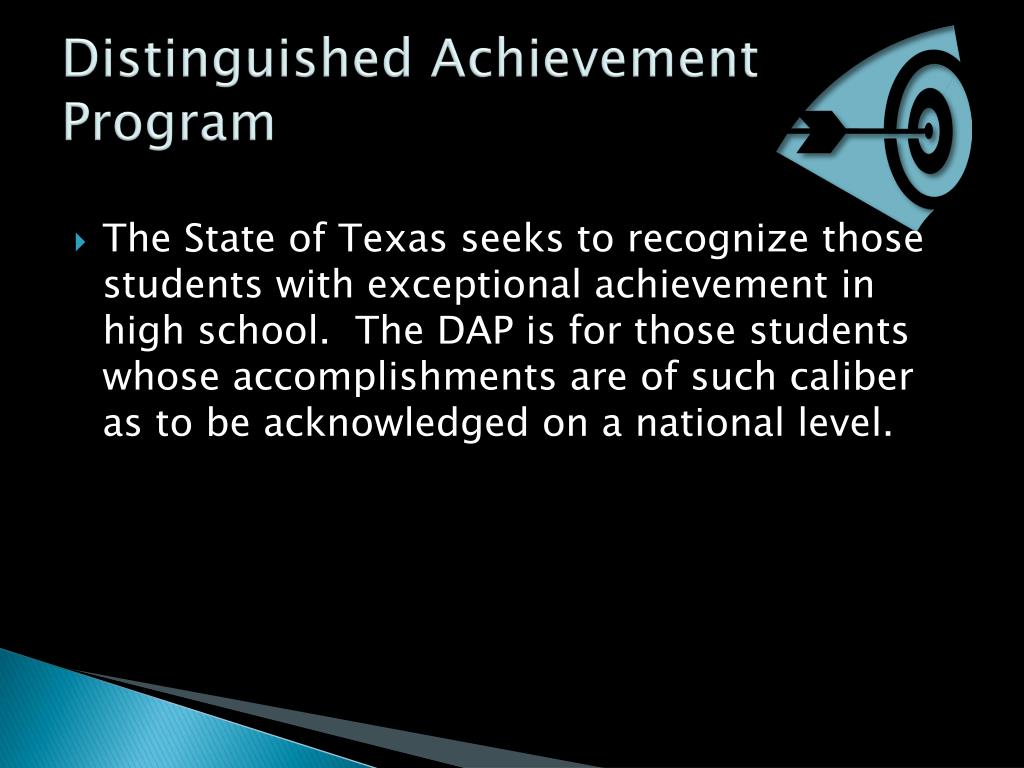 Distinguished Achievement Program

The State of Texas seeks to recognize those students with exceptional achievement in high school. The DAP is for those students whose accomplishments are of such caliber as to be acknowledged on a national level.